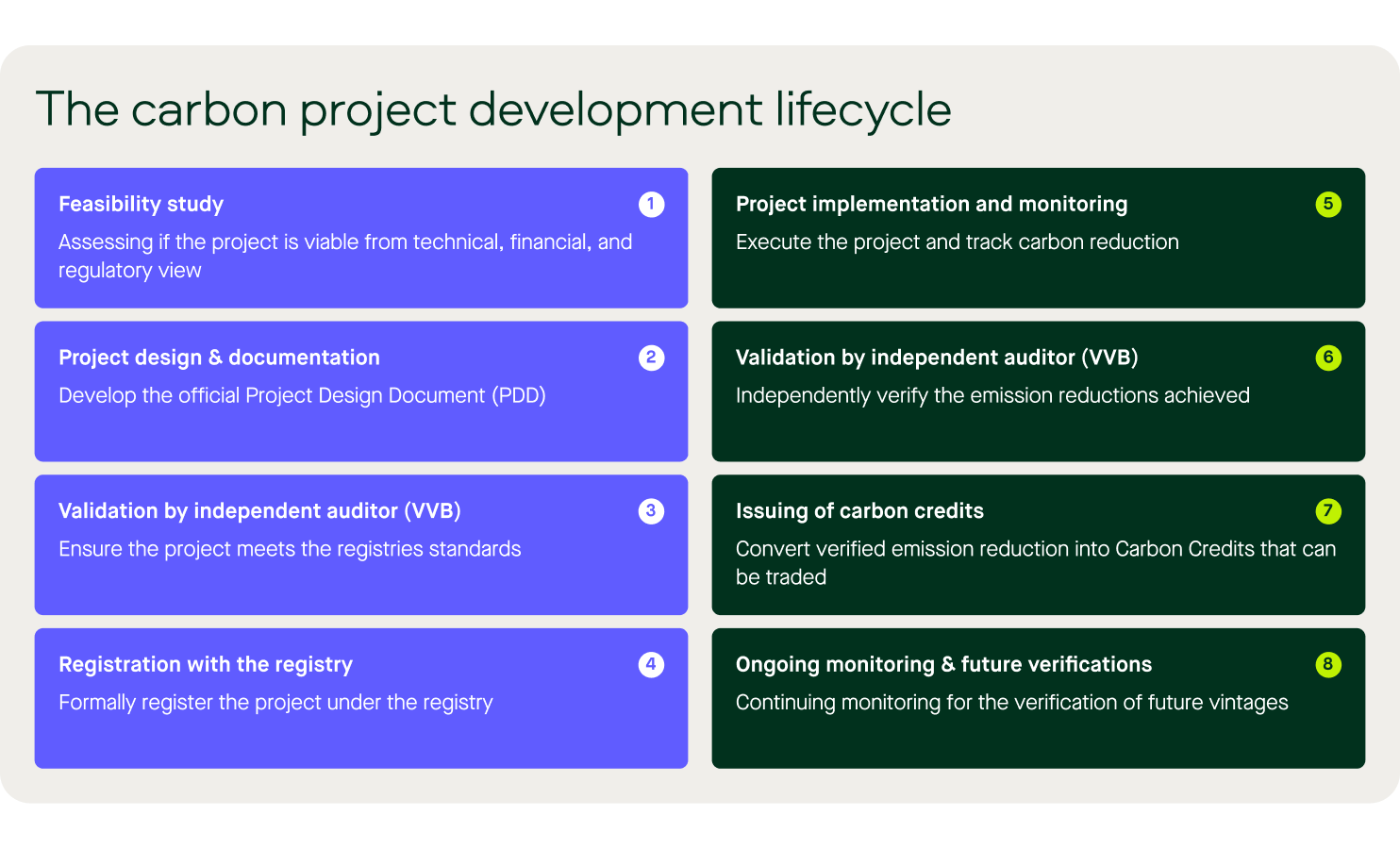 The carbon project development lifecycle

Feasibility study
1
Assessing if the project is viable from technical, financial, and regulatory view

Project design & documentation
2
Develop the official Project Design Document (PDD)

Validation by independent auditor (VVB)
3
Ensure the project meets the registries standards

Registration with the registry
4
Formally register the project under the registry

Project implementation and monitoring
5
Execute the project and track carbon reduction

Validation by independent auditor (VVB)
6
Independently verify the emission reductions achieved

Issuing of carbon credits
7
Convert verified emission reduction into Carbon Credits that can be traded

Ongoing monitoring & future verifications
8
Continuing monitoring for the verification of future vintages